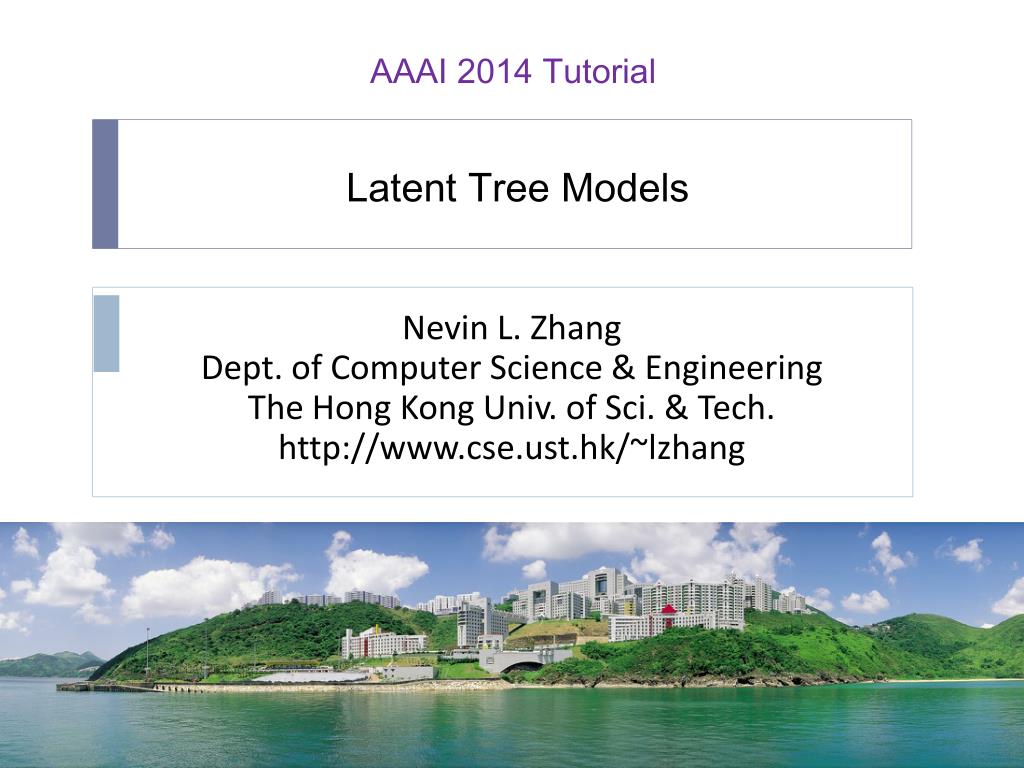 AAAI 2014 Tutorial

Latent Tree Models

Nevin L. Zhang
Dept. of Computer Science & Engineering
The Hong Kong Univ. of Sci. & Tech.
http://www.cse.ust.hk/~lzhang